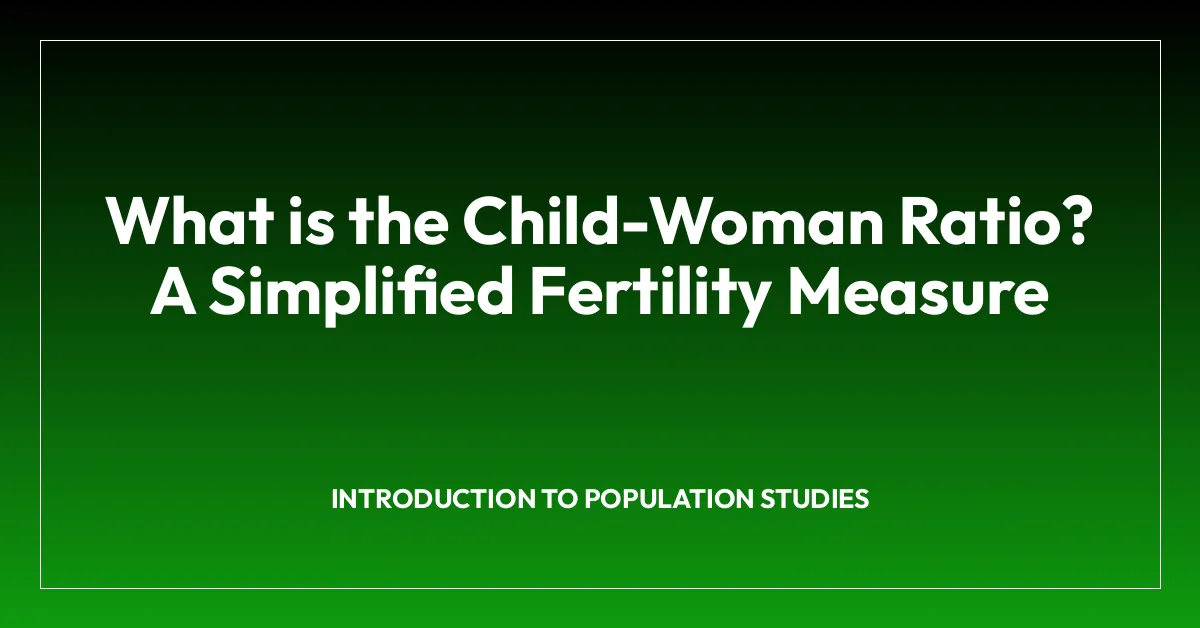 What is the Child-Woman Ratio? A Simplified Fertility Measure

INTRODUCTION TO POPULATION STUDIES